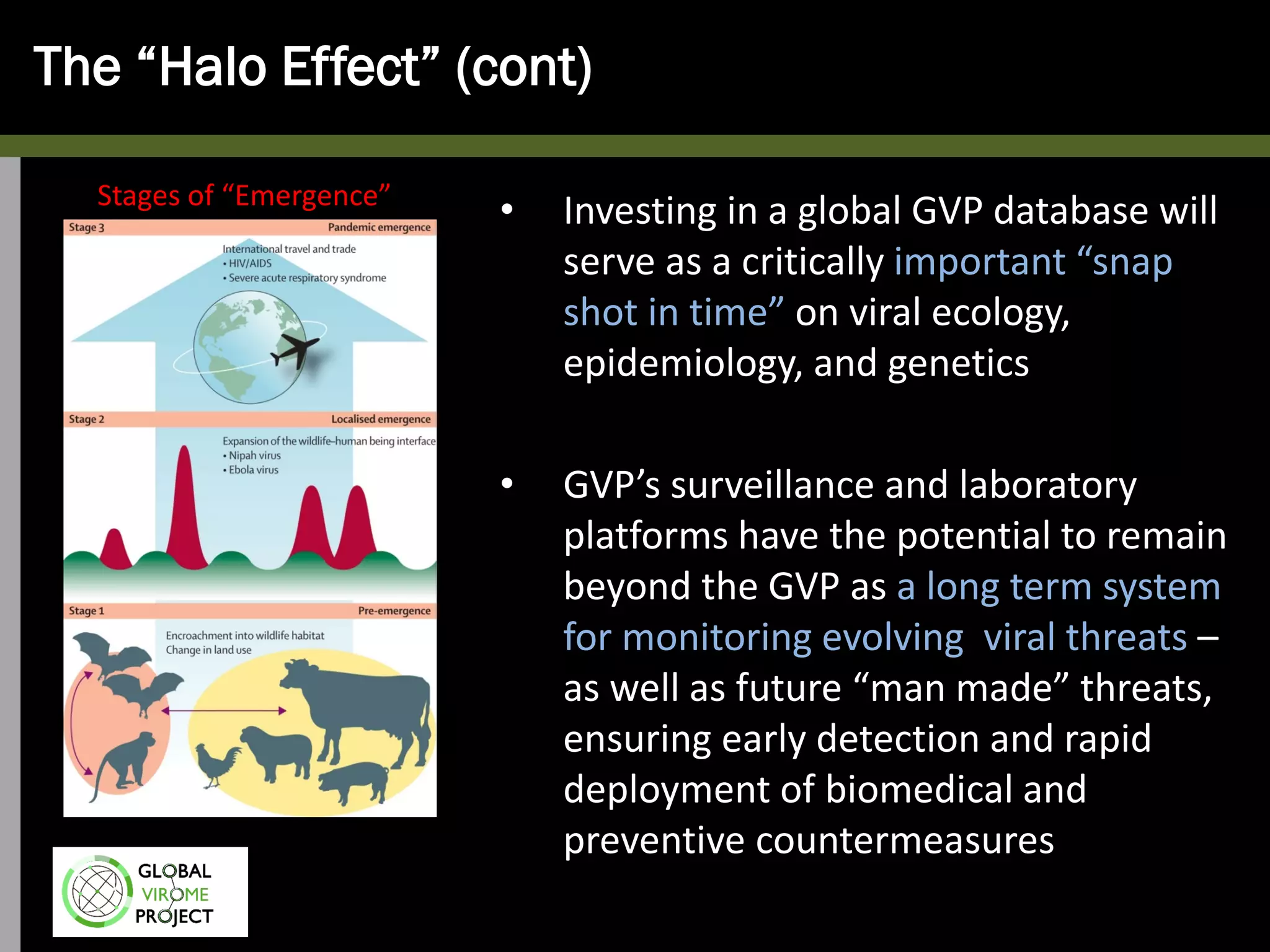 The “Halo Effect” (cont)

Stages of “Emergence”

Stage 3 Pandemic emergence

International travel and trade
• HIV/AIDS
• Severe acute respiratory syndrome

Stage 2 Localised emergence

Expansion of the wildlife–human being interface
• Nipah virus
• Ebola virus

Stage 1 Pre-emergence

Encroachment into wildlife habitat
Change in land use

GLOBAL VIROME PROJECT

• Investing in a global GVP database will serve as a critically important “snap shot in time” on viral ecology, epidemiology, and genetics

• GVP’s surveillance and laboratory platforms have the potential to remain beyond the GVP as a long term system for monitoring evolving viral threats – as well as future “man made” threats, ensuring early detection and rapid deployment of biomedical and preventive countermeasures